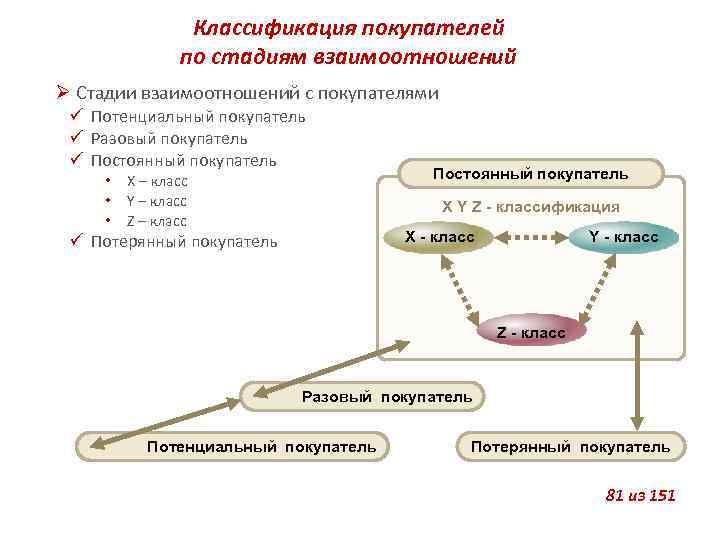 Классификация покупателей по стадиям взаимоотношений

➢ Стадии взаимоотношений с покупателями
✓ Потенциальный покупатель
✓ Разовый покупатель
✓ Постоянный покупатель
• X – класс
• Y – класс
• Z – класс
✓ Потерянный покупатель

Постоянный покупатель

X Y Z - классификация

X - класс

Y - класс

Z - класс

Разовый покупатель

Потенциальный покупатель

Потерянный покупатель

81 из 151